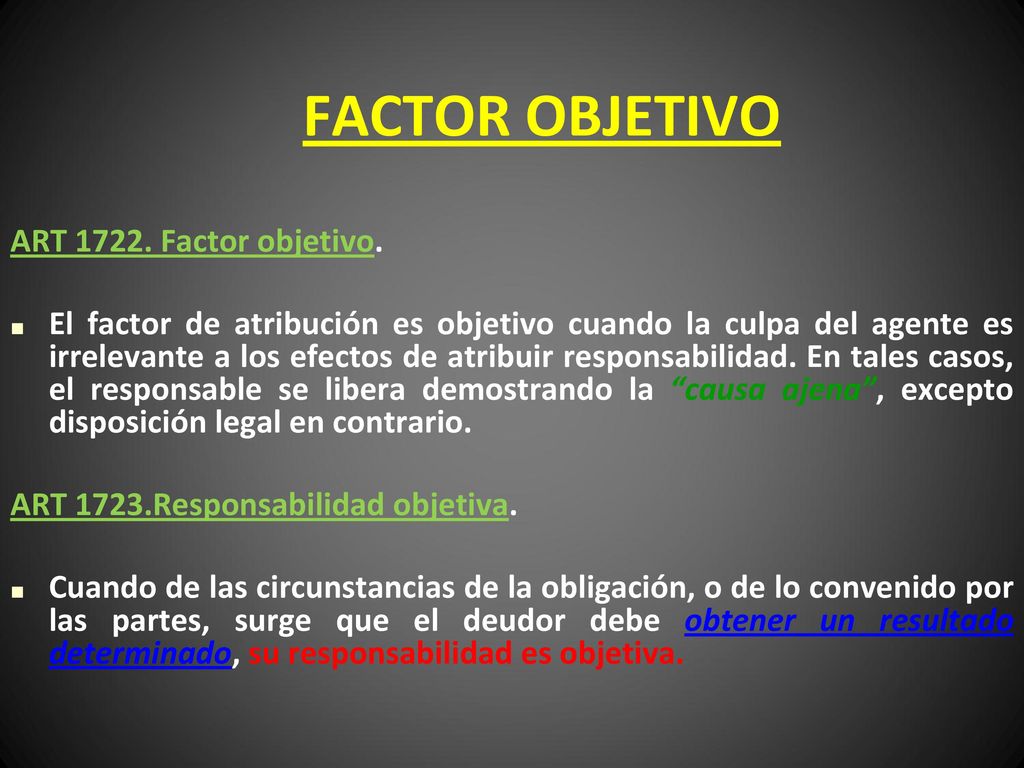 FACTOR OBJETIVO

ART 1722. Factor objetivo.

■ El factor de atribución es objetivo cuando la culpa del agente es irrelevante a los efectos de atribuir responsabilidad. En tales casos, el responsable se libera demostrando la "causa ajena", excepto disposición legal en contrario.

ART 1723.Responsabilidad objetiva.

■ Cuando de las circunstancias de la obligación, o de lo convenido por las partes, surge que el deudor debe obtener un resultado determinado, su responsabilidad es objetiva.